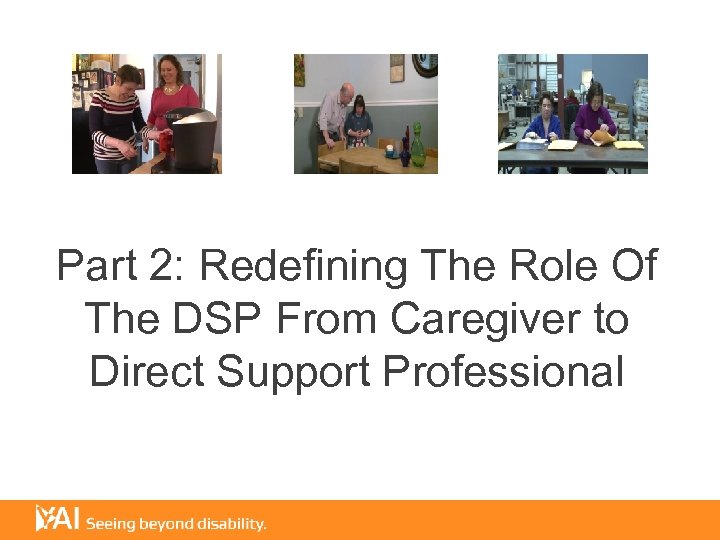 Part 2: Redefining The Role Of The DSP From Caregiver to Direct Support Professional

YAI Seeing beyond disability.